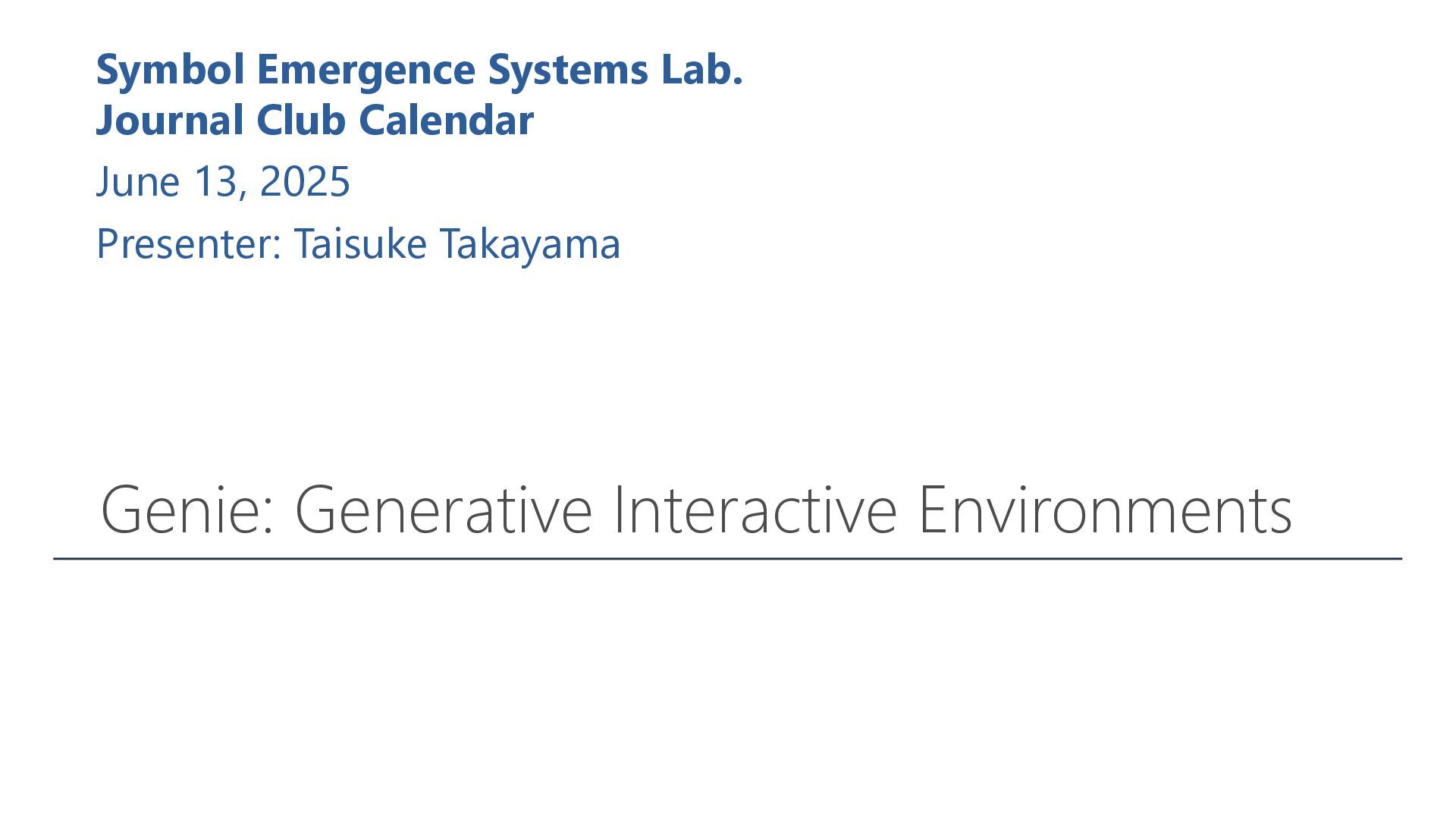 Symbol Emergence Systems Lab.
Journal Club Calendar

June 13, 2025

Presenter: Taisuke Takayama

Genie: Generative Interactive Environments